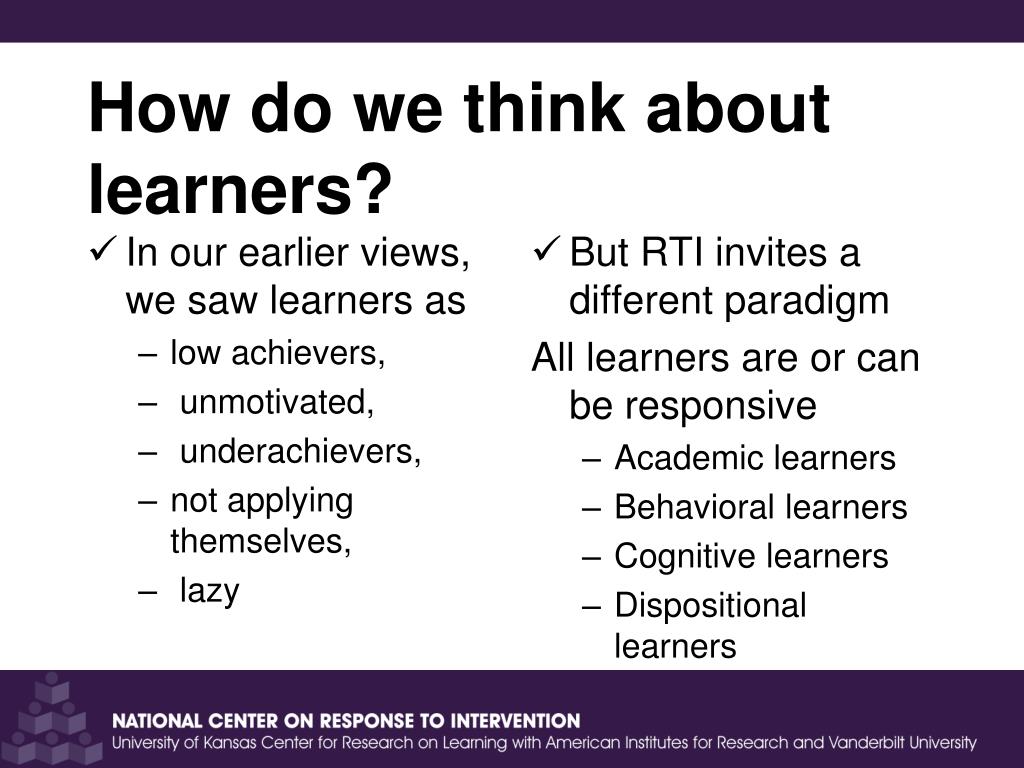 How do we think about learners?

✓ In our earlier views, we saw learners as

– low achievers,
– unmotivated,
– underachievers,
– not applying themselves,
– lazy

✓ But RTI invites a different paradigm

All learners are or can be responsive

– Academic learners
– Behavioral learners
– Cognitive learners
– Dispositional learners

NATIONAL CENTER ON RESPONSE TO INTERVENTION
University of Kansas Center for Research on Learning with American Institutes for Research and Vanderbilt University